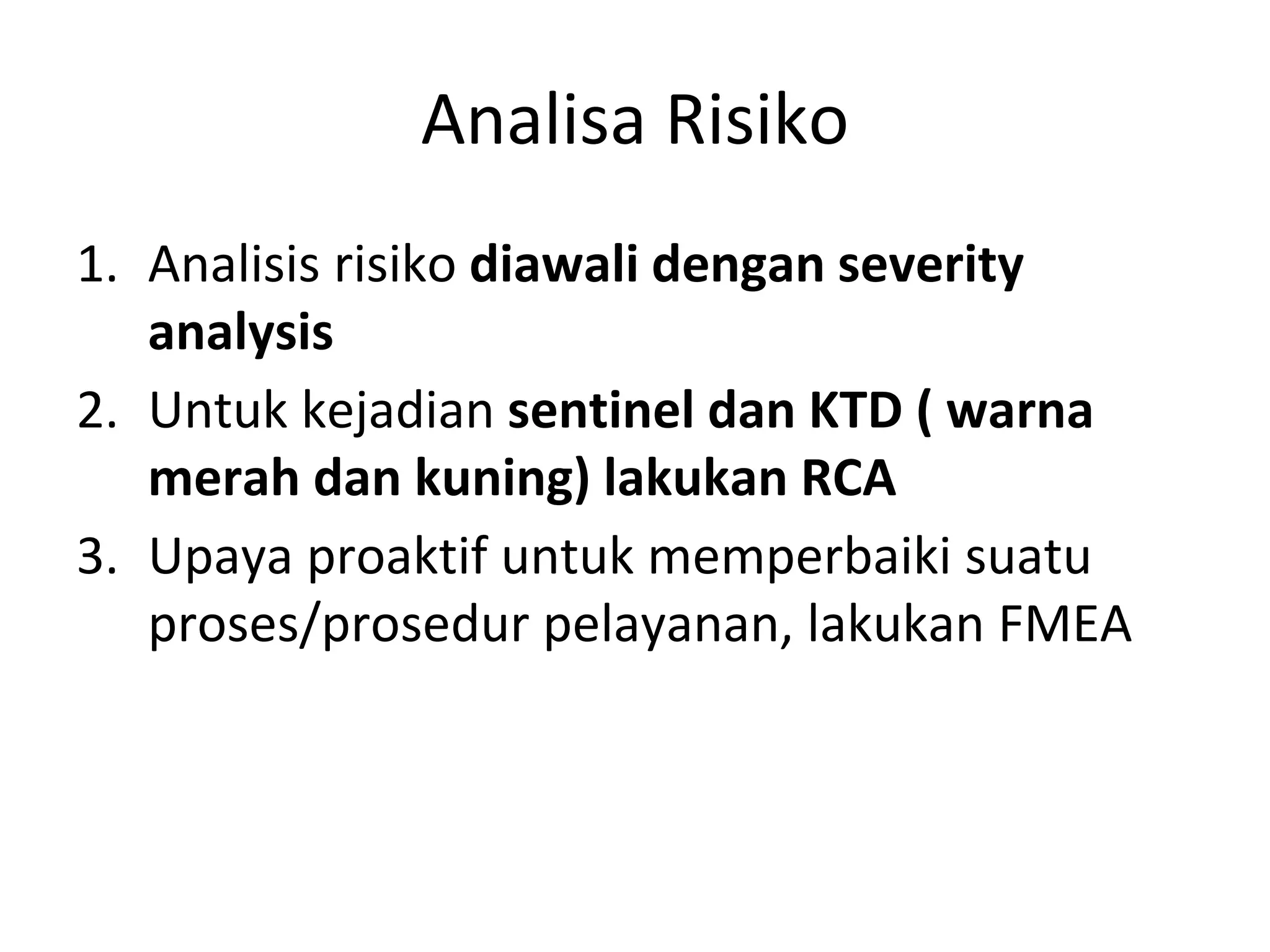 Analisa Risiko

1. Analisis risiko diawali dengan severity analysis
2. Untuk kejadian sentinel dan KTD ( warna merah dan kuning) lakukan RCA
3. Upaya proaktif untuk memperbaiki suatu proses/prosedur pelayanan, lakukan FMEA